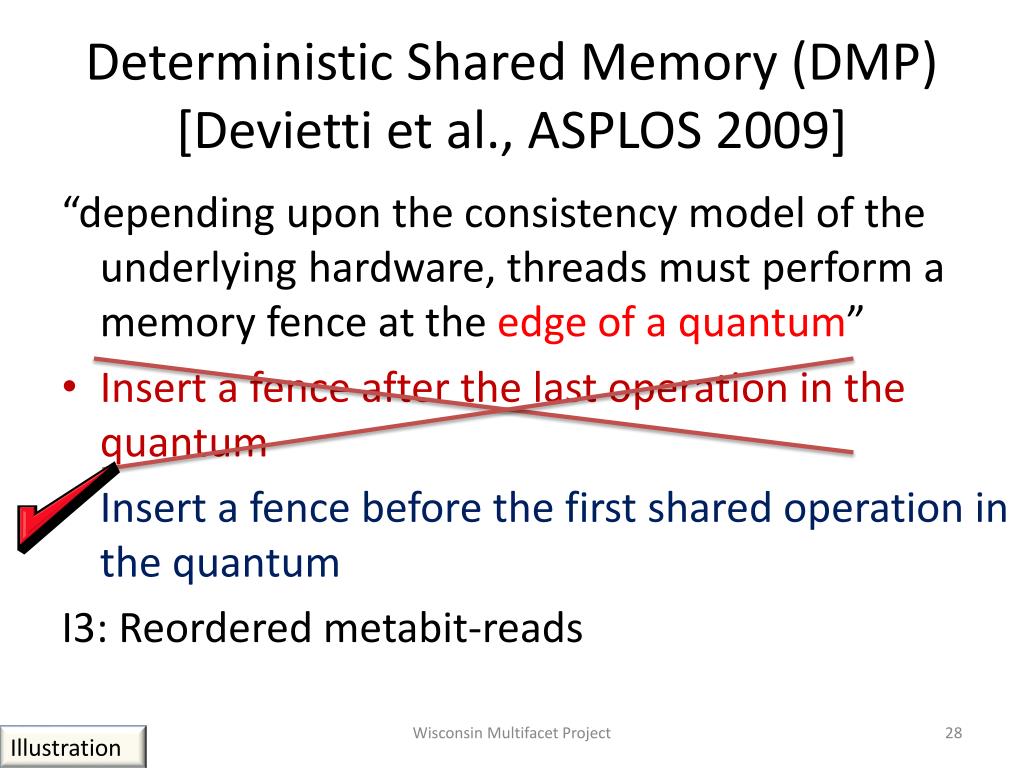 Deterministic Shared Memory (DMP) [Devietti et al., ASPLOS 2009]

“depending upon the consistency model of the underlying hardware, threads must perform a memory fence at the edge of a quantum”

• Insert a fence after the last operation in the quantum

Insert a fence before the first shared operation in the quantum

I3: Reordered metabit-reads

Illustration

Wisconsin Multifacet Project

28